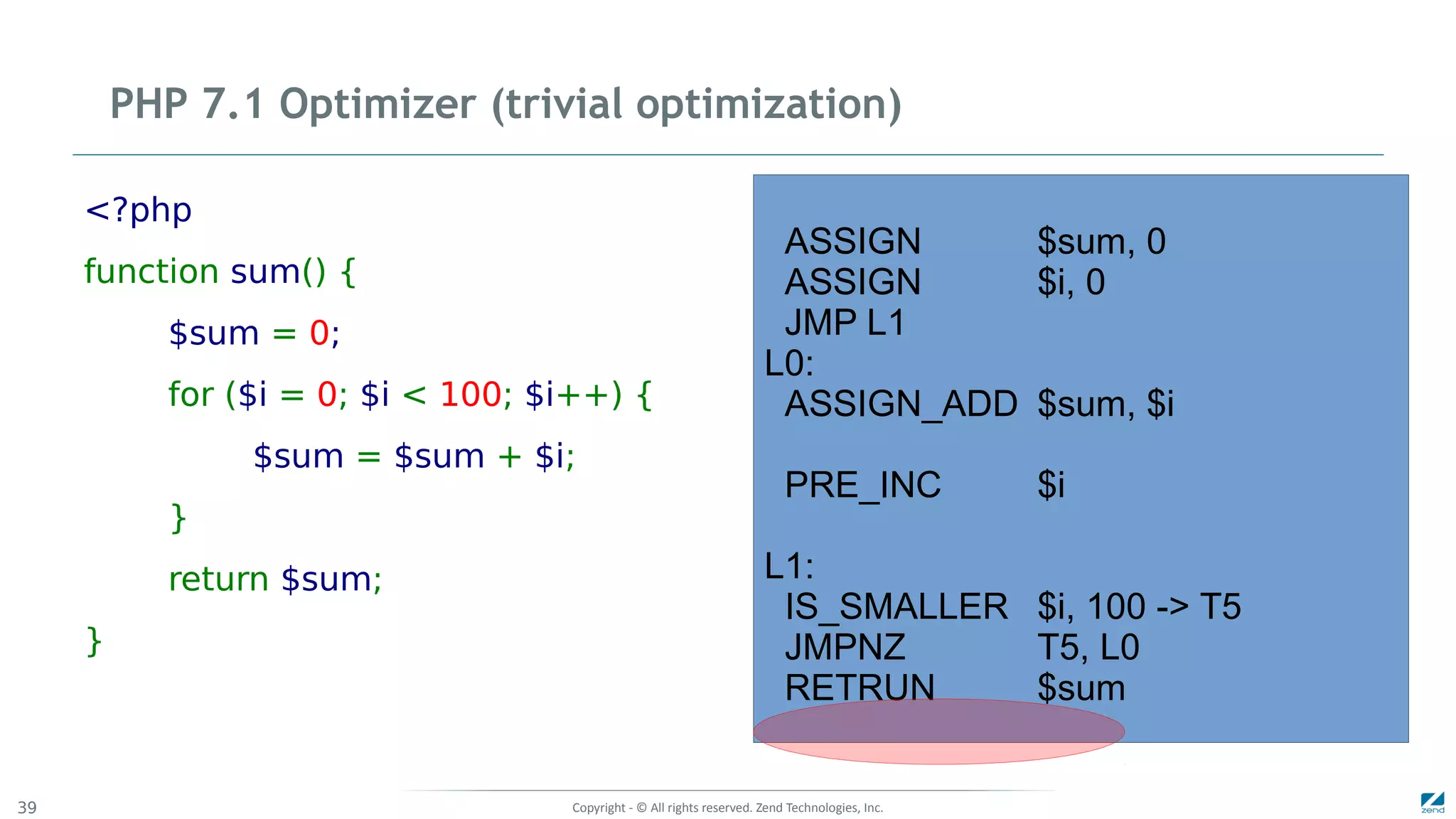 PHP 7.1 Optimizer (trivial optimization)

<?php
function sum() {
$sum = 0;
for ($i = 0; $i < 100; $i++) {
$sum = $sum + $i;
}
return $sum;
}

ASSIGN $sum, 0
ASSIGN $i, 0
JMP L1
L0:
ASSIGN_ADD $sum, $i

PRE_INC $i

L1:
IS_SMALLER $i, 100 -> T5
JMPNZ T5, L0
RETRUN $sum

39

Copyright - © All rights reserved. Zend Technologies, Inc.

zend